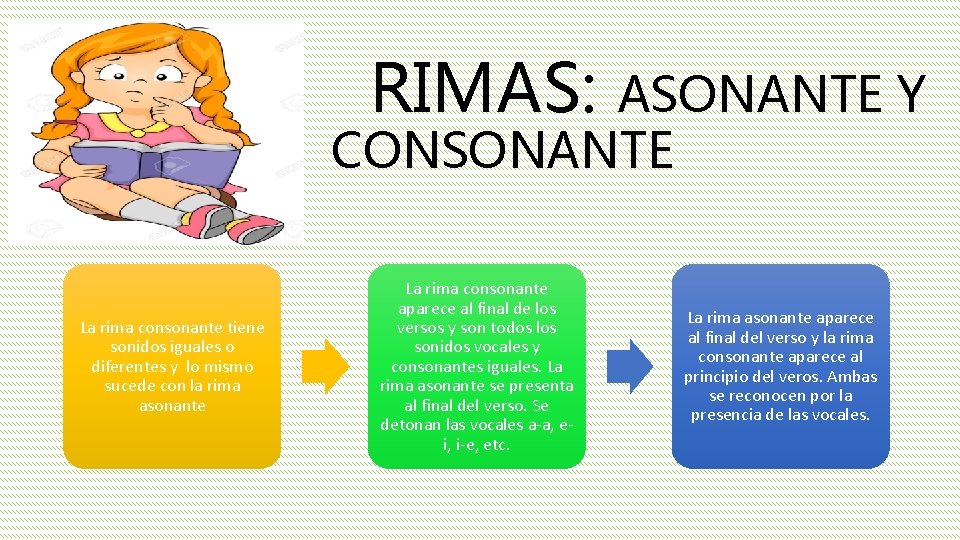 RIMAS: ASONANTE Y CONSONANTE

La rima consonante tiene sonidos iguales o diferentes y lo mismo sucede con la rima asonante

La rima consonante aparece al final de los versos y son todos los sonidos vocales y consonantes iguales. La rima asonante se presenta al final del verso. Se detonan las vocales a-a, e-i, i-e, etc.

La rima asonante aparece al final del verso y la rima consonante aparece al principio del veros. Ambas se reconocen por la presencia de las vocales.